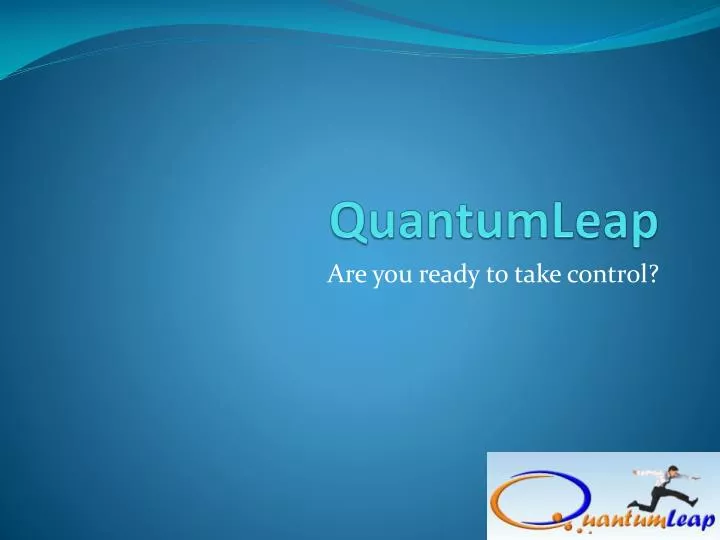 QuantumLeap

Are you ready to take control?

QuantumLeap